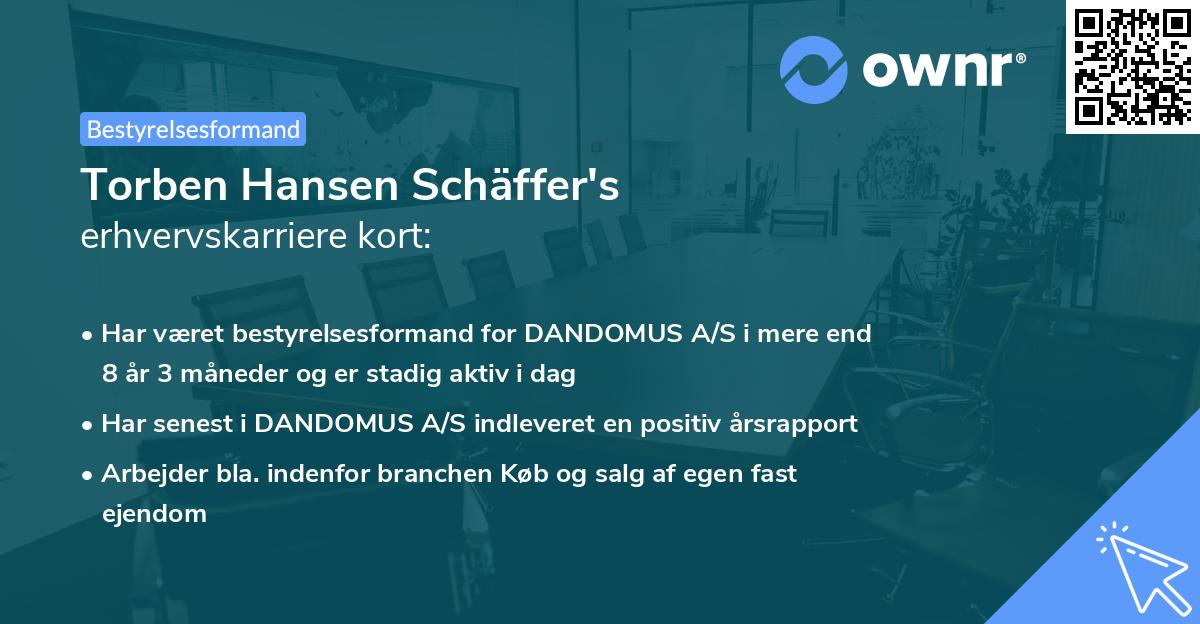 ownr®

Bestyrelsesformand

Torben Hansen Schäffer's
erhvervskarriere kort:

• Har været bestyrelsesformand for DANDOMUS A/S i mere end 8 år 3 måneder og er stadig aktiv i dag

• Har senest i DANDOMUS A/S indleveret en positiv årsrapport

• Arbejder bla. indenfor branchen Køb og salg af egen fast ejendom